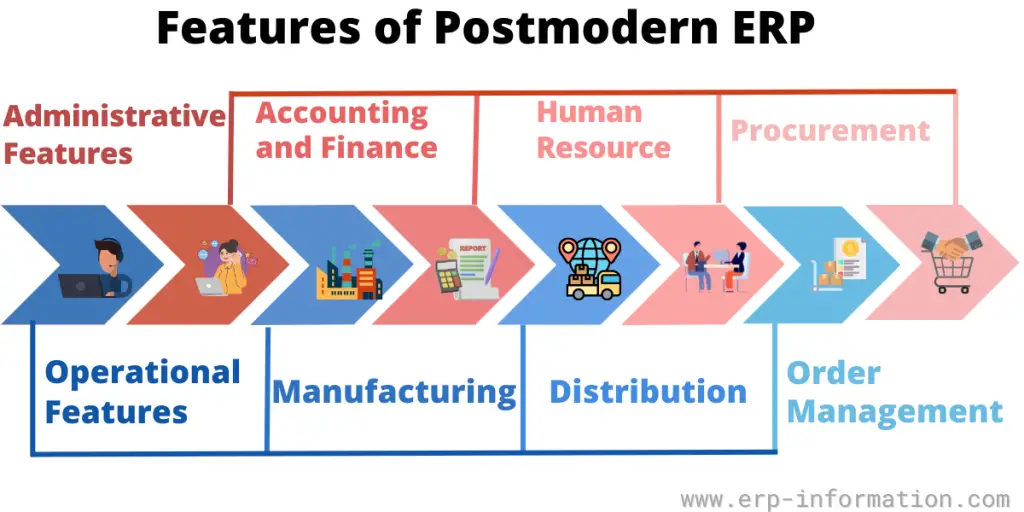 Features of Postmodern ERP

Administrative Features

Accounting and Finance

Human Resource

Procurement

REPORT

Operational Features

Manufacturing

Distribution

Order Management

www.erp-information.com